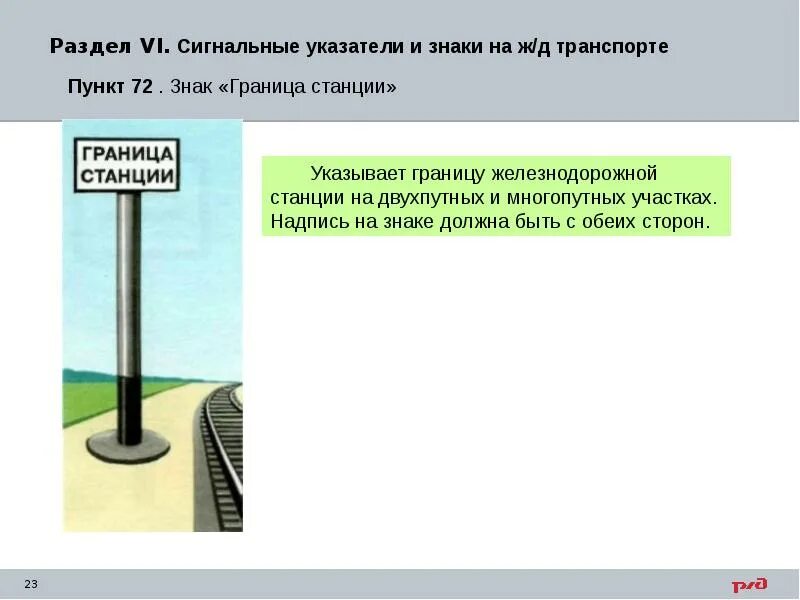 Раздел VI. Сигнальные указатели и знаки на ж/д транспорте

Пункт 72 . Знак «Граница станции»

ГРАНИЦА СТАНЦИИ

Указывает границу железнодорожной станции на двухпутных и многопутных участках. Надпись на знаке должна быть с обеих сторон.

23

РЖД